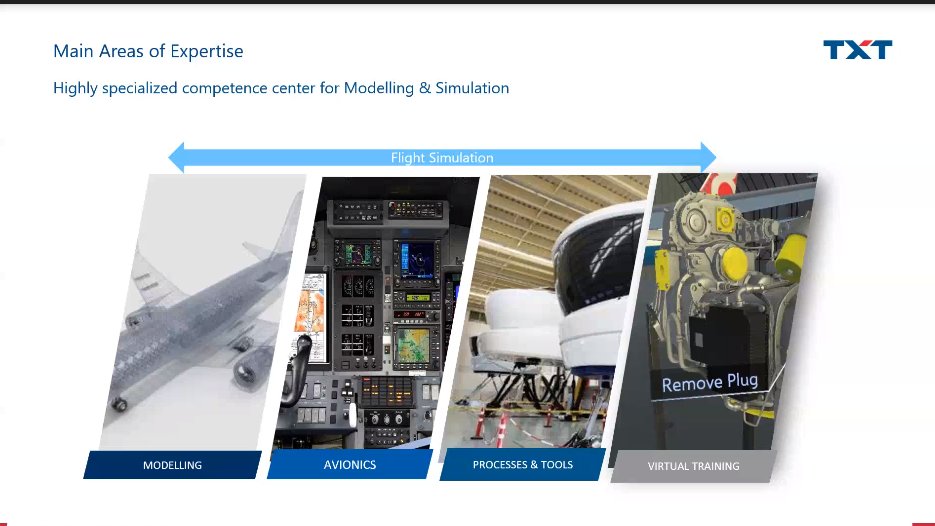 Main Areas of Expertise

TXT

Highly specialized competence center for Modelling & Simulation

Flight Simulation

Remove Plug

MODELLING

AVIONICS

PROCESSES & TOOLS

VIRTUAL TRAINING